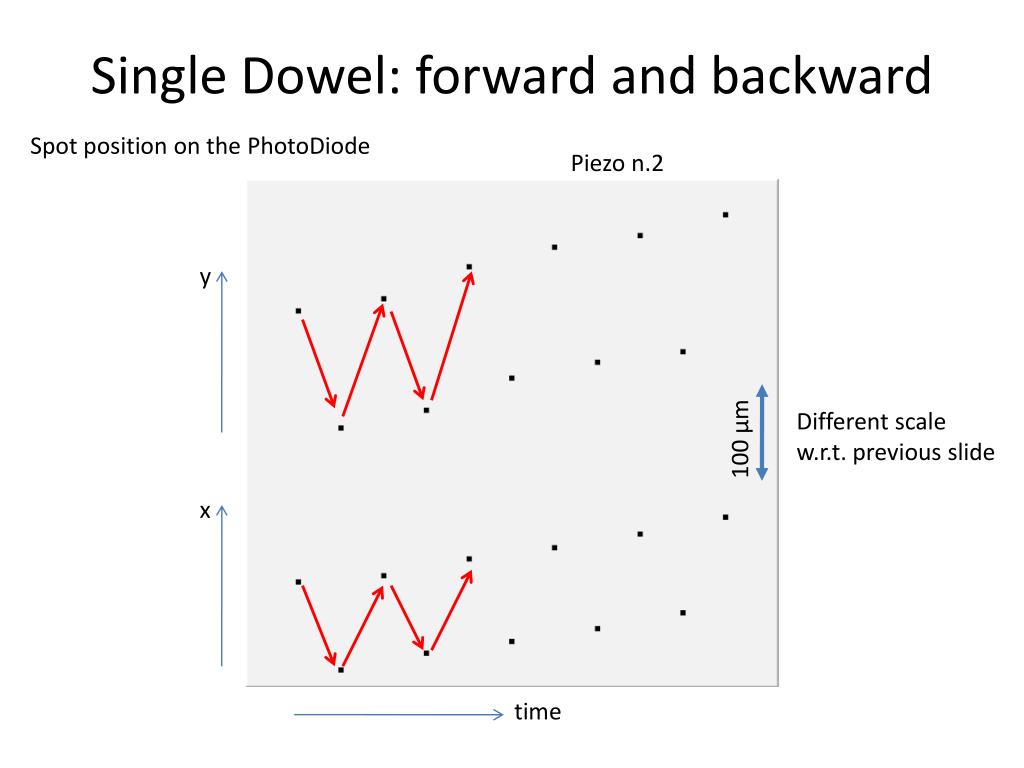 Single Dowel: forward and backward

Spot position on the PhotoDiode

Piezo n.2

y

x

100 µm

Different scale
w.r.t. previous slide

time